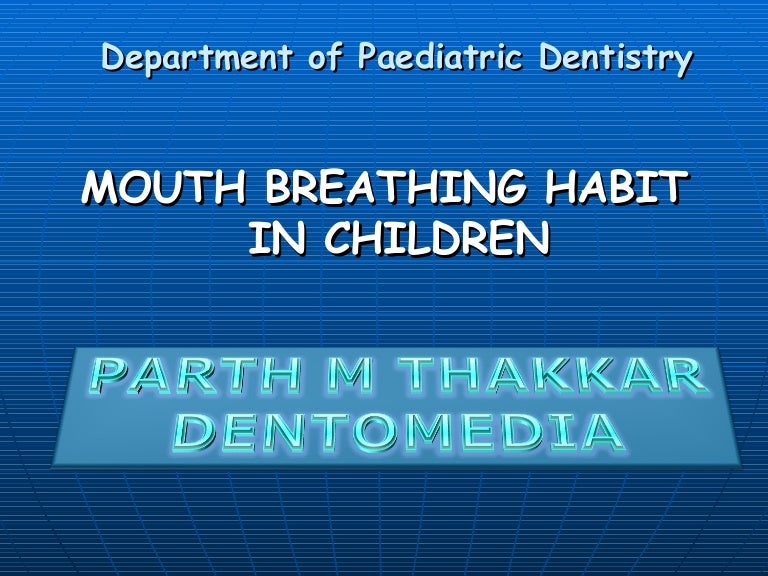 Department of Paediatric Dentistry

MOUTH BREATHING HABIT IN CHILDREN

PARTH M THAKKAR
DENTOMEDIA